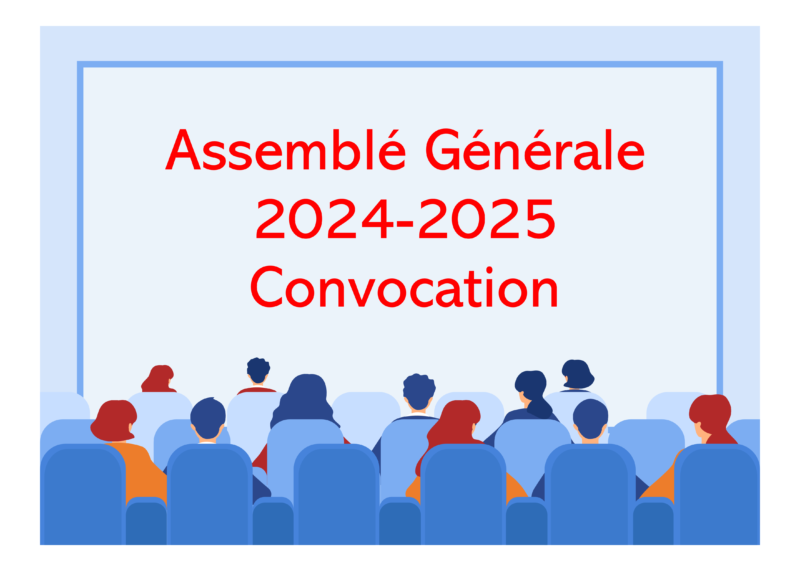 Assemblé Générale
2024-2025
Convocation